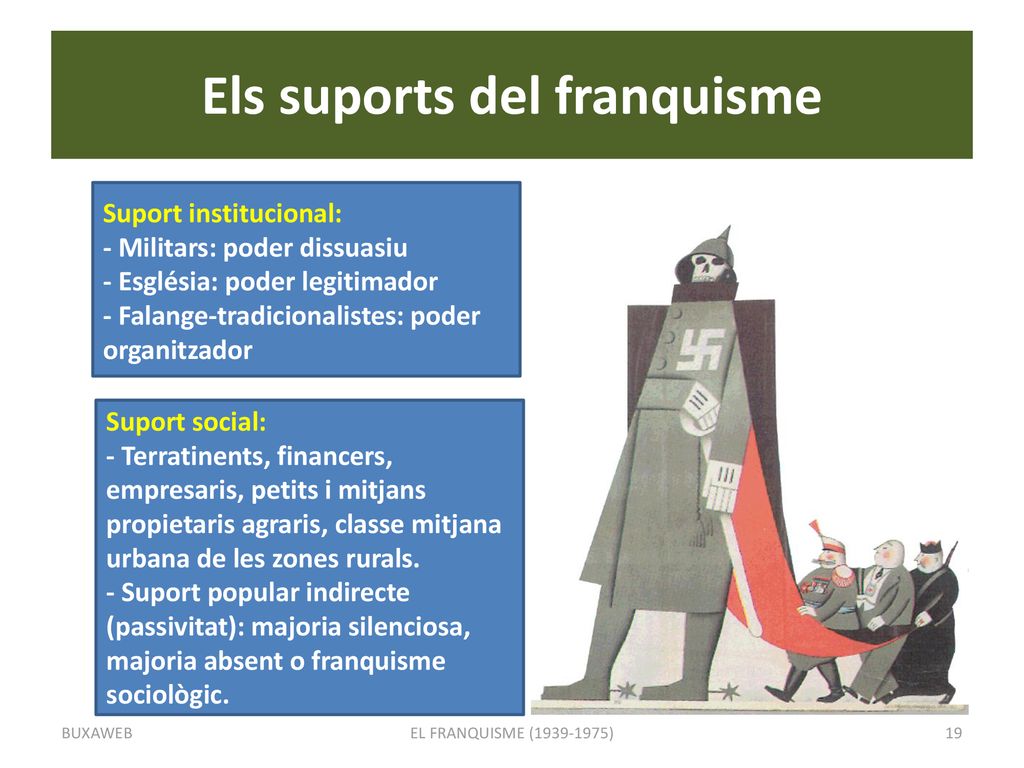 Els suports del franquisme

Suport institucional:
- Militars: poder dissuasiu
- Església: poder legitimador
- Falange-tradicionalistes: poder organitzador

Suport social:
- Terratinents, financers, empresaris, petits i mitjans propietaris agraris, classe mitjana urbana de les zones rurals.
- Suport popular indirecte (passivitat): majoria silenciosa, majoria absent o franquisme sociològic.

BUXAWEB
EL FRANQUISME (1939-1975)
19